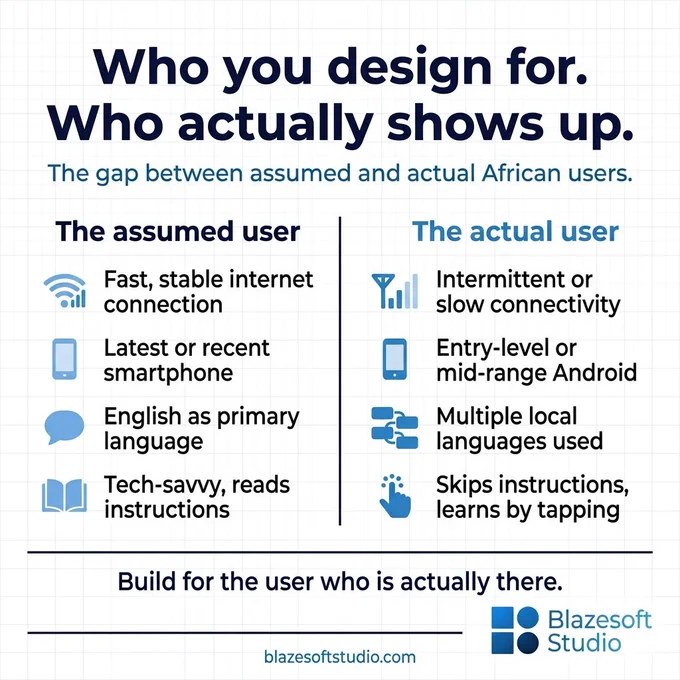 Who you design for.
Who actually shows up.

The gap between assumed and actual African users.

The assumed user

Fast, stable internet connection

Latest or recent smartphone

English as primary language

Tech-savvy, reads instructions

The actual user

Intermittent or slow connectivity

Entry-level or mid-range Android

Multiple local languages used

Skips instructions, learns by tapping

Build for the user who is actually there.

Blazesoft Studio

blazesoftstudio.com